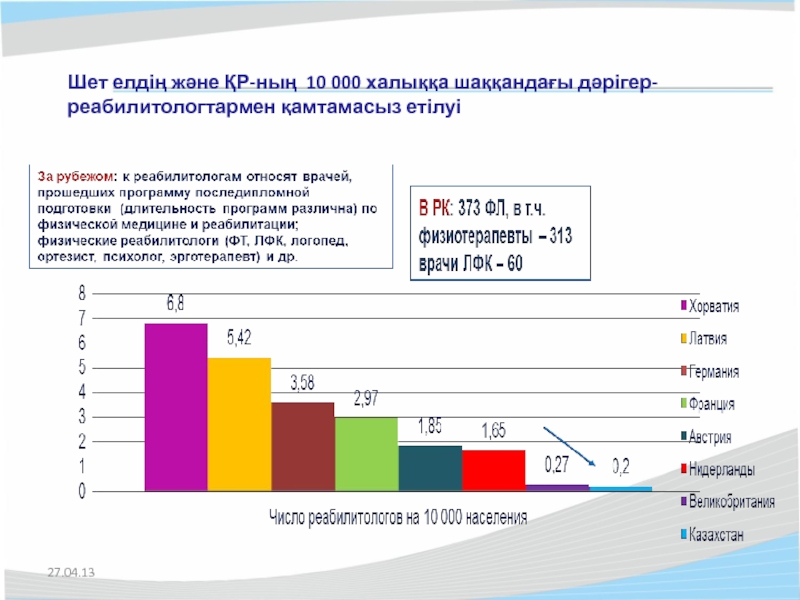 Шет елдің және ҚР-ның 10 000 халыққа шаққандағы дәрігер-реабилитологтармен қамтамасыз етілуі

За рубежом: к реабилитологам относят врачей, прошедших программу последипломной подготовки (длительность программ различна) по физической медицине и реабилитации; физические реабилитологи (ФТ, ЛФК, логопед, ортезист, психолог, эрготерапевт) и др.

В РК: 373 ФЛ, в т.ч. физиотерапевты – 313 врачи ЛФК – 60

8
7
6
5
4
3
2
1
0

6,8
5,42
3,58
2,97
1,85
1,65
0,27
0,2

Число реабилитологов на 10 000 населения

Хорватия
Латвия
Германия
Франция
Австрия
Нидерланды
Великобритания
Казахстан

27.04.13